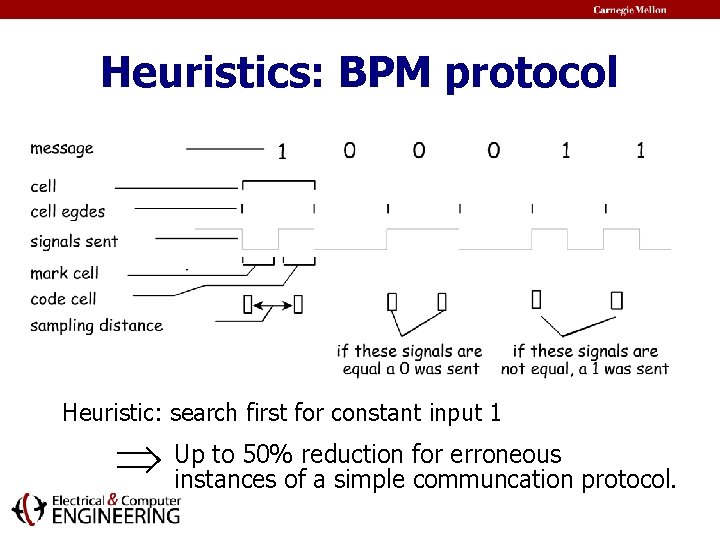 Carnegie Mellon

Heuristics: BPM protocol

message
1 0 0 0 1 1
cell
cell egdes
signals sent
mark cell
code cell
sampling distance

if these signals are equal a 0 was sent

if these signals are not equal, a 1 was sent

Heuristic: search first for constant input 1

$\Longrightarrow$ Up to 50% reduction for erroneous instances of a simple communcation protocol.

Electrical & Computer ENGINEERING